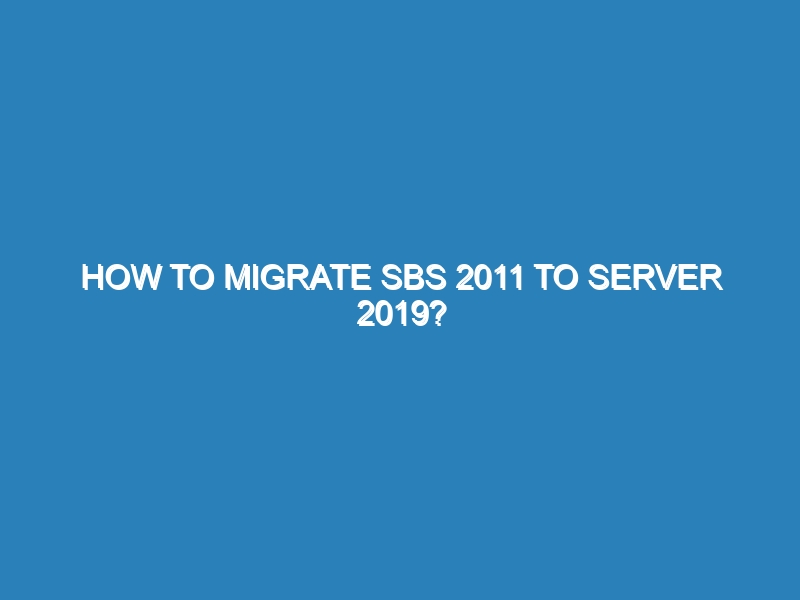 HOW TO MIGRATE SBS 2011 TO SERVER 2019?